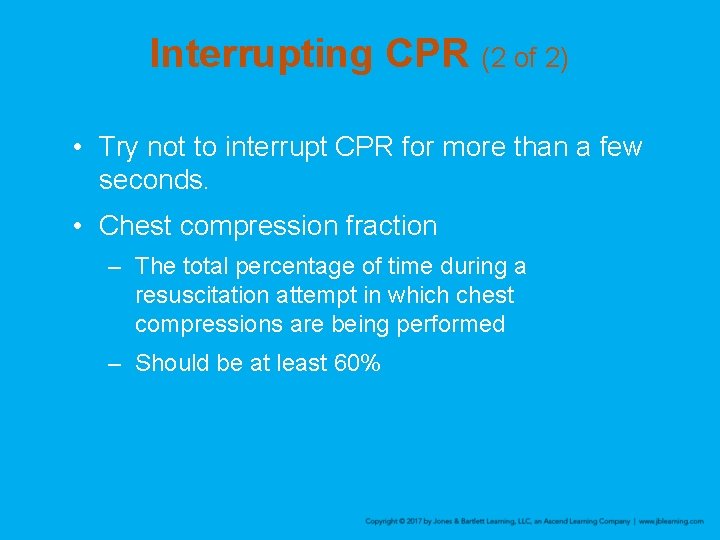 Interrupting CPR (2 of 2)

• Try not to interrupt CPR for more than a few seconds.

• Chest compression fraction

– The total percentage of time during a resuscitation attempt in which chest compressions are being performed

– Should be at least 60%

Copyright © 2017 by Jones & Bartlett Learning, LLC, an Ascend Learning Company | www.jblearning.com